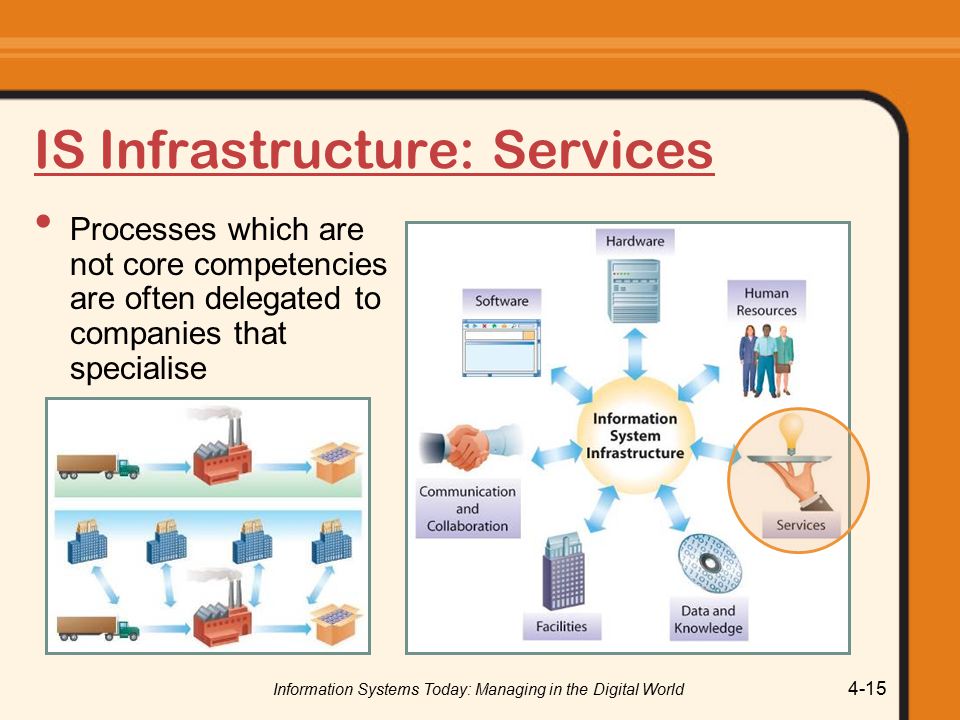 IS Infrastructure: Services

• Processes which are not core competencies are often delegated to companies that specialise

Hardware

Software

Human Resources

Information System Infrastructure

Communication and Collaboration

Services

Facilities

Data and Knowledge

Information Systems Today: Managing in the Digital World

4-15